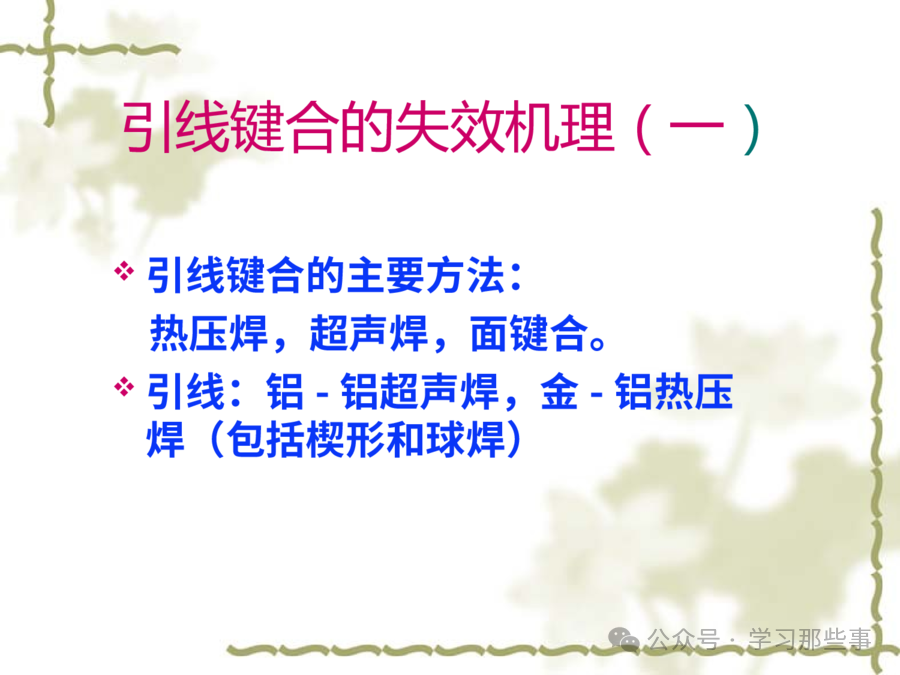 引线键合的失效机理（一）

❖ 引线键合的主要方法：
热压焊，超声焊，面键合。

❖ 引线：铝 - 铝超声焊，金 - 铝热压焊（包括楔形和球焊）

公众号 · 学习那些事